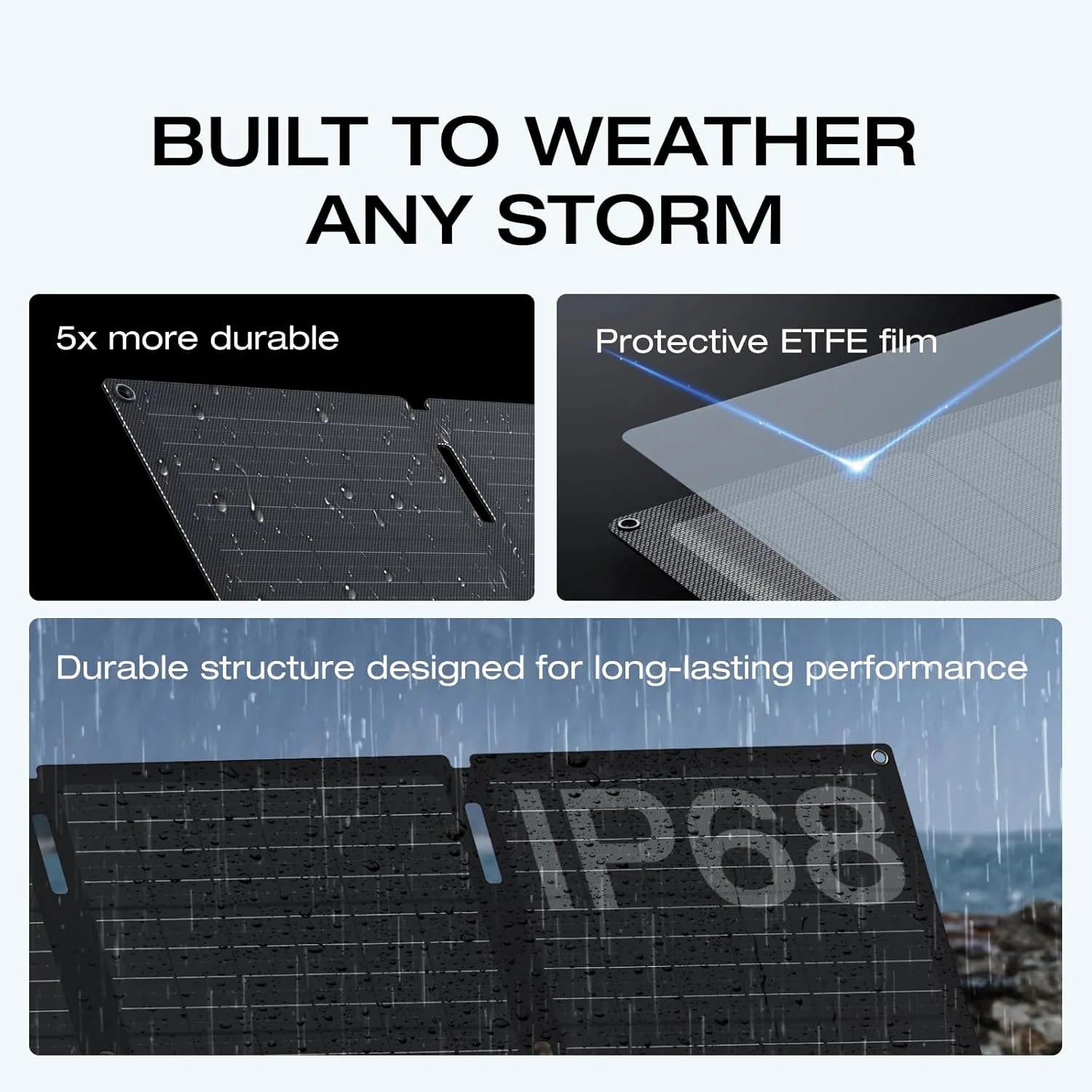 BUILT TO WEATHER ANY STORM

5x more durable

Protective ETFE film

Durable structure designed for long-lasting performance

IP68